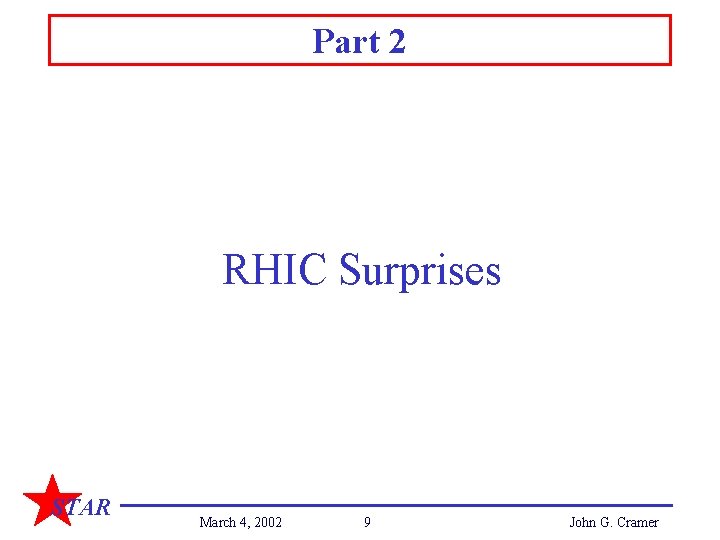 Part 2

RHIC Surprises

STAR

March 4, 2002 9 John G. Cramer